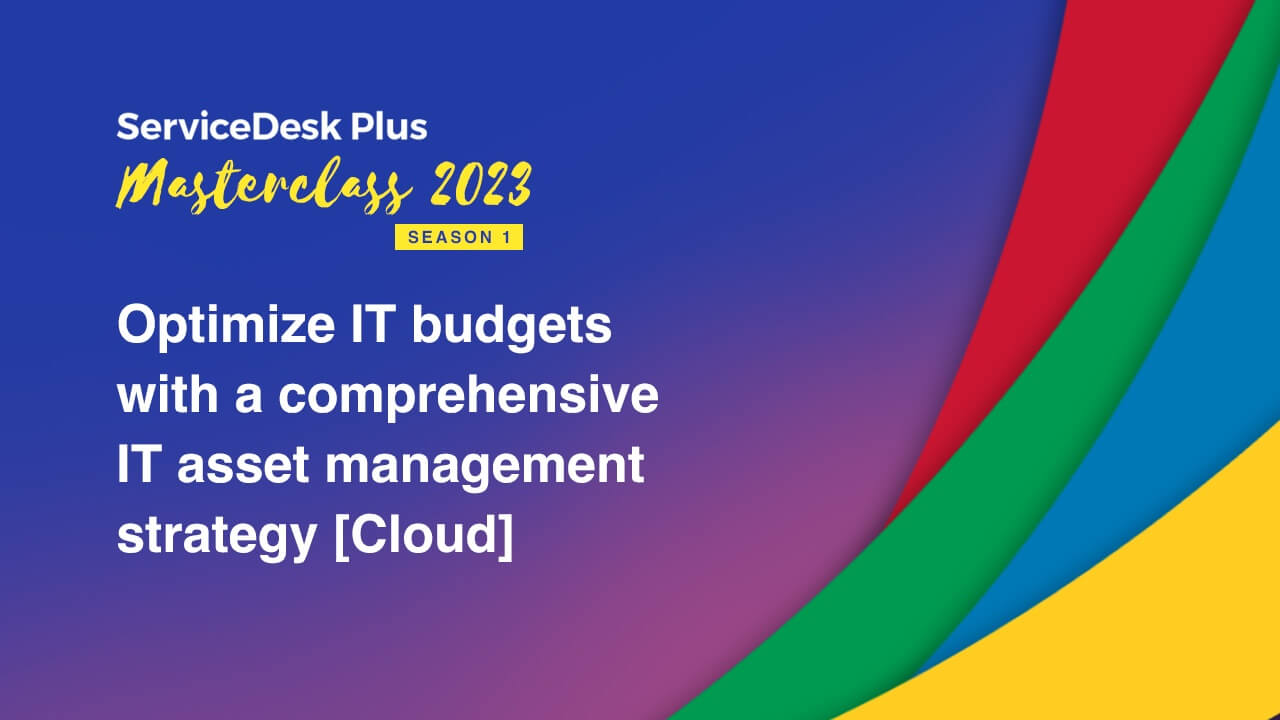 ServiceDesk Plus
Masterclass 2023
SEASON 1

Optimize IT budgets with a comprehensive IT asset management strategy [Cloud]